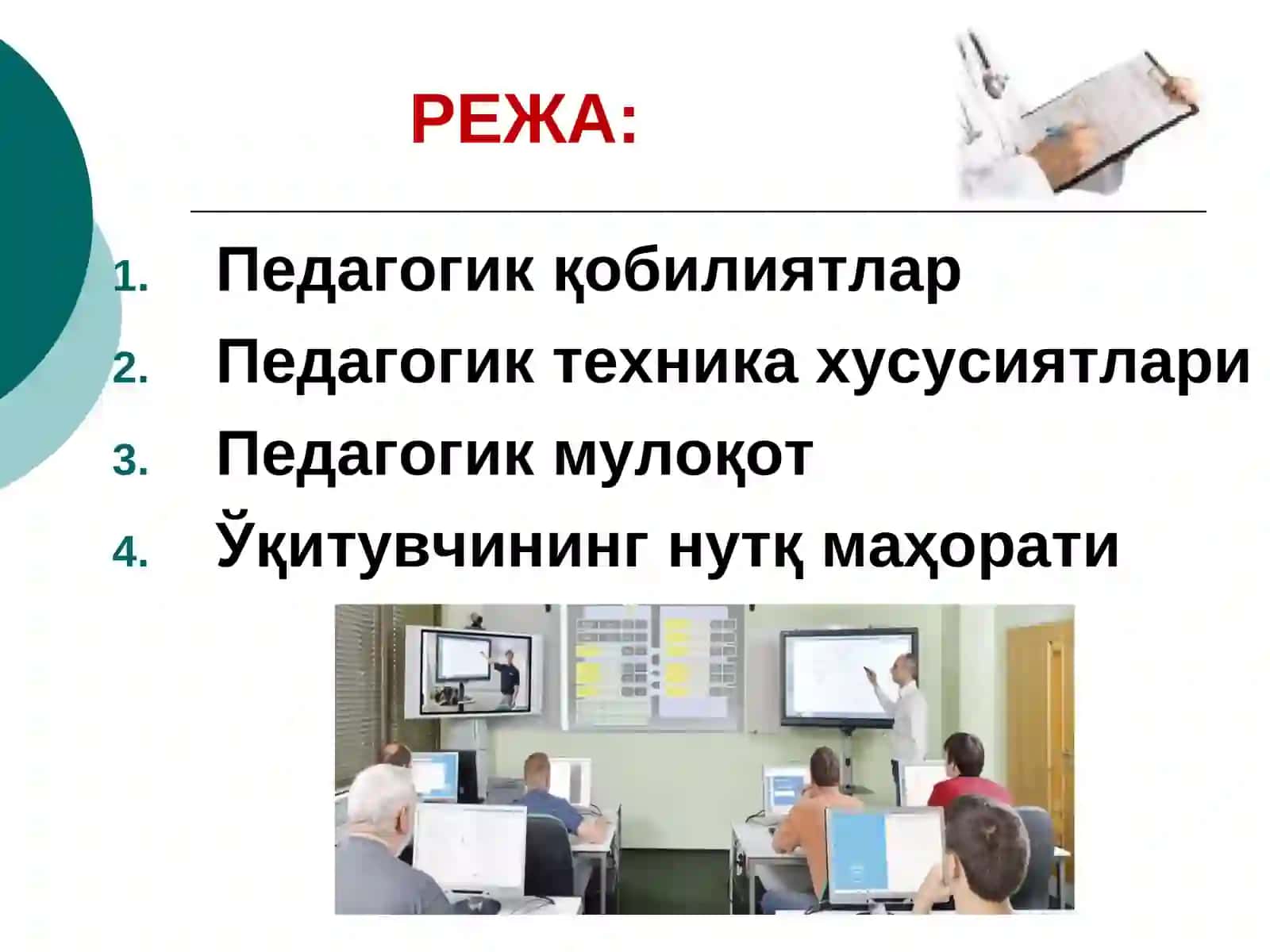 РЕЖА:

1. Педагогик қобилиятлар
2. Педагогик техника хусусиятлари
3. Педагогик мулоқот
4. Ўқитувчининг нутқ маҳорати